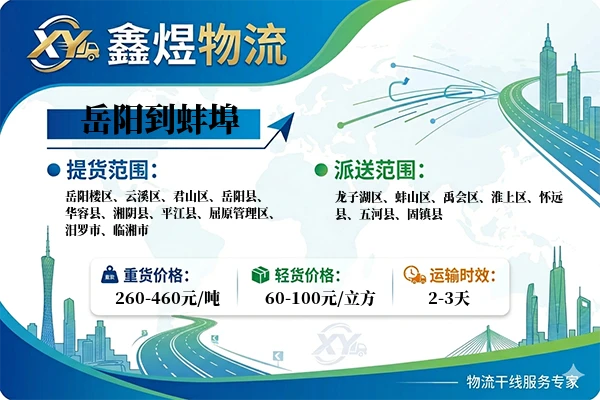 XY 鑫煜物流

岳阳到蚌埠

提货范围：

岳阳楼区、云溪区、君山区、岳阳县、华容县、湘阴县、平江县、屈原管理区、汨罗市、临湘市

派送范围：

龙子湖区、蚌山区、禹会区、淮上区、怀远县、五河县、固镇县

重货价格：
260-460元/吨

轻货价格：
60-100元/立方

运输时效：
2-3天

XY

物流干线服务专家